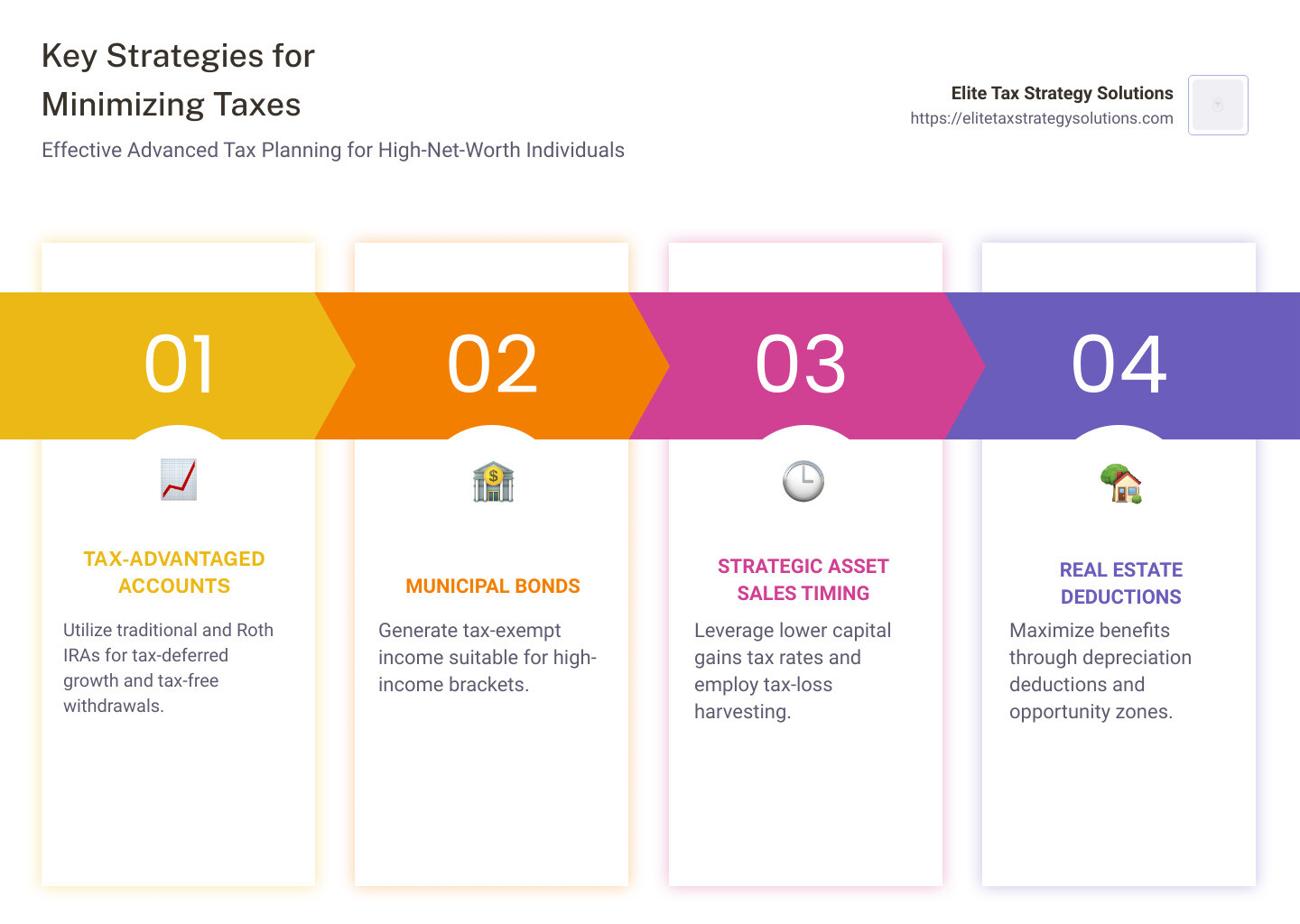 Key Strategies for Minimizing Taxes

Effective Advanced Tax Planning for High-Net-Worth Individuals

Elite Tax Strategy Solutions
https://elitetaxstrategysolutions.com

01

TAX-ADVANTAGED ACCOUNTS

Utilize traditional and Roth IRAs for tax-deferred growth and tax-free withdrawals.

02

MUNICIPAL BONDS

Generate tax-exempt income suitable for high-income brackets.

03

STRATEGIC ASSET SALES TIMING

Leverage lower capital gains tax rates and employ tax-loss harvesting.

04

REAL ESTATE DEDUCTIONS

Maximize benefits through depreciation deductions and opportunity zones.